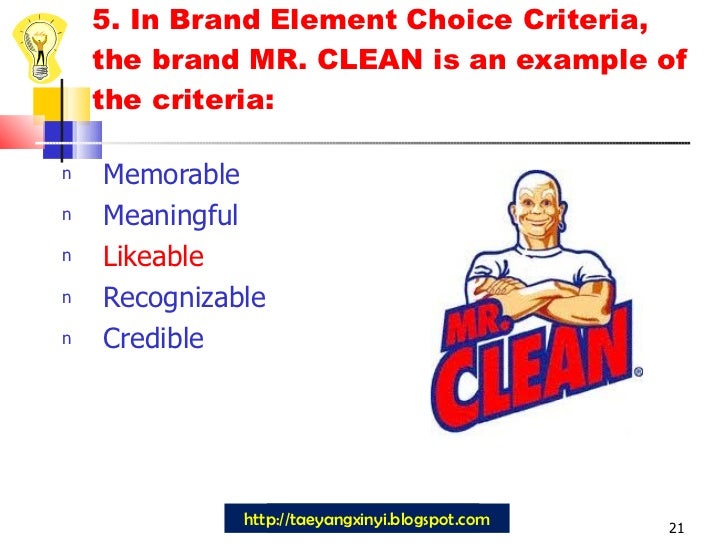 5. In Brand Element Choice Criteria, the brand MR. CLEAN is an example of the criteria:

n Memorable
n Meaningful
n Likeable
n Recognizable
n Credible

MR. CLEAN®

http://taeyangxinyi.blogspot.com

21